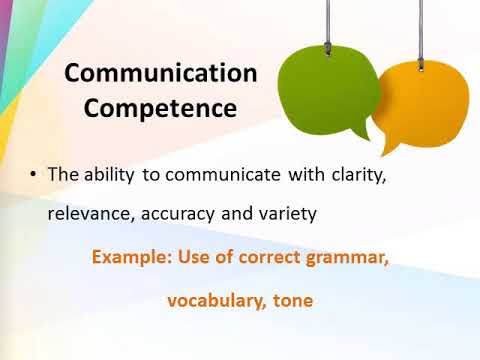 Communication Competence

• The ability to communicate with clarity, relevance, accuracy and variety

Example: Use of correct grammar, vocabulary, tone